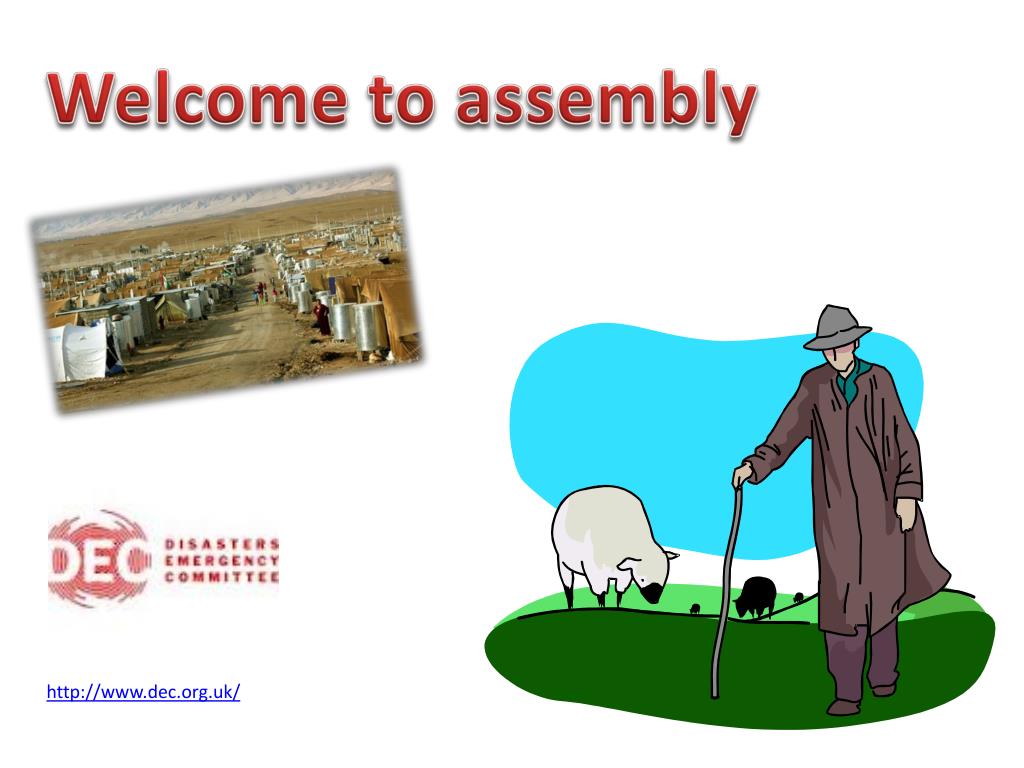 Welcome to assembly

DEC DISASTERS EMERGENCY COMMITTEE

http://www.dec.org.uk/